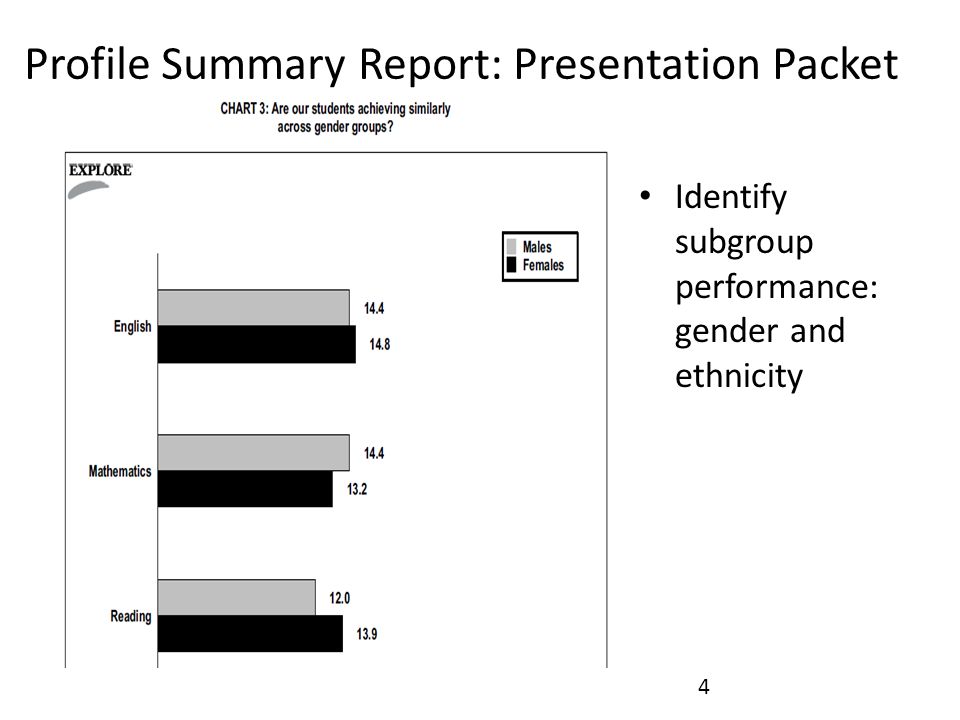 Profile Summary Report: Presentation Packet

CHART 3: Are our students achieving similarly across gender groups?

EXPLORE

Males
Females

English
14.4
14.8

Mathematics
14.4
13.2

Reading
12.0
13.9

• Identify subgroup performance: gender and ethnicity

4